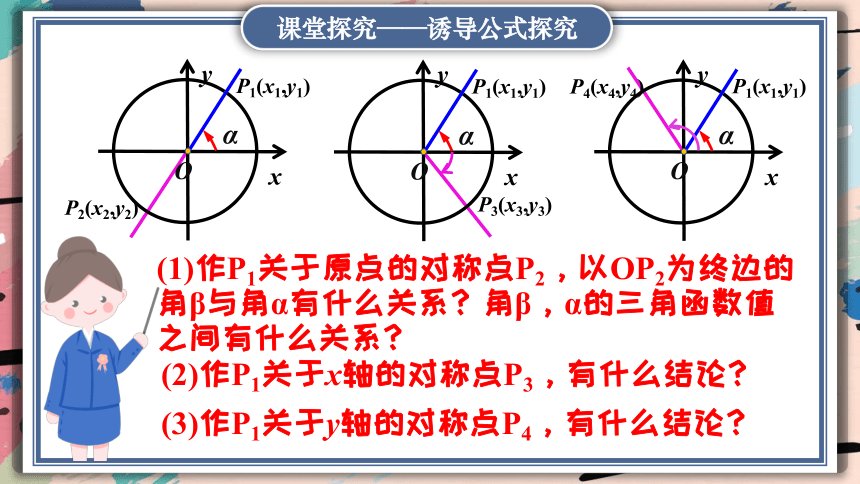 课堂探究——诱导公式探究

$y$ $P_1(x_1,y_1)$ $\alpha$ $O$ $x$ $P_2(x_2,y_2)$

$y$ $P_1(x_1,y_1)$ $\alpha$ $O$ $x$ $P_3(x_3,y_3)$

$P_4(x_4,y_4)$ $y$ $P_1(x_1,y_1)$ $\alpha$ $O$ $x$

(1)作$P_1$关于原点的对称点$P_2$，以$OP_2$为终边的角β与角α有什么关系？角β，α的三角函数值之间有什么关系？

(2)作$P_1$关于$x$轴的对称点$P_3$，有什么结论？

(3)作$P_1$关于$y$轴的对称点$P_4$，有什么结论？